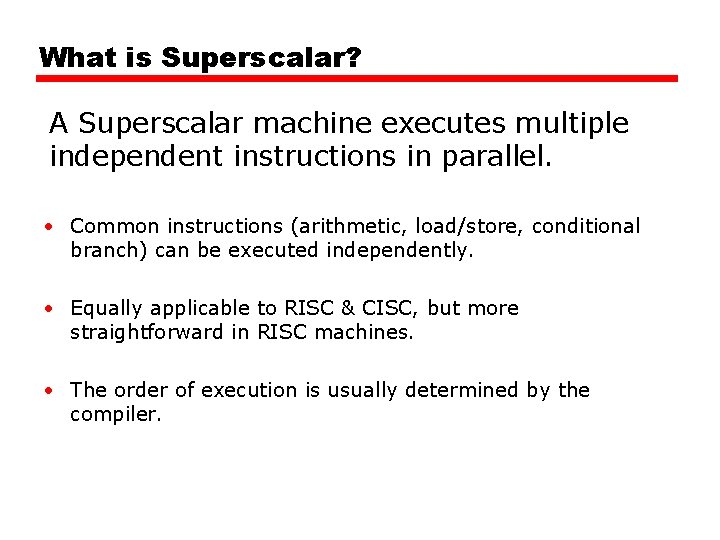 What is Superscalar?

A Superscalar machine executes multiple independent instructions in parallel.

• Common instructions (arithmetic, load/store, conditional branch) can be executed independently.

• Equally applicable to RISC & CISC, but more straightforward in RISC machines.

• The order of execution is usually determined by the compiler.